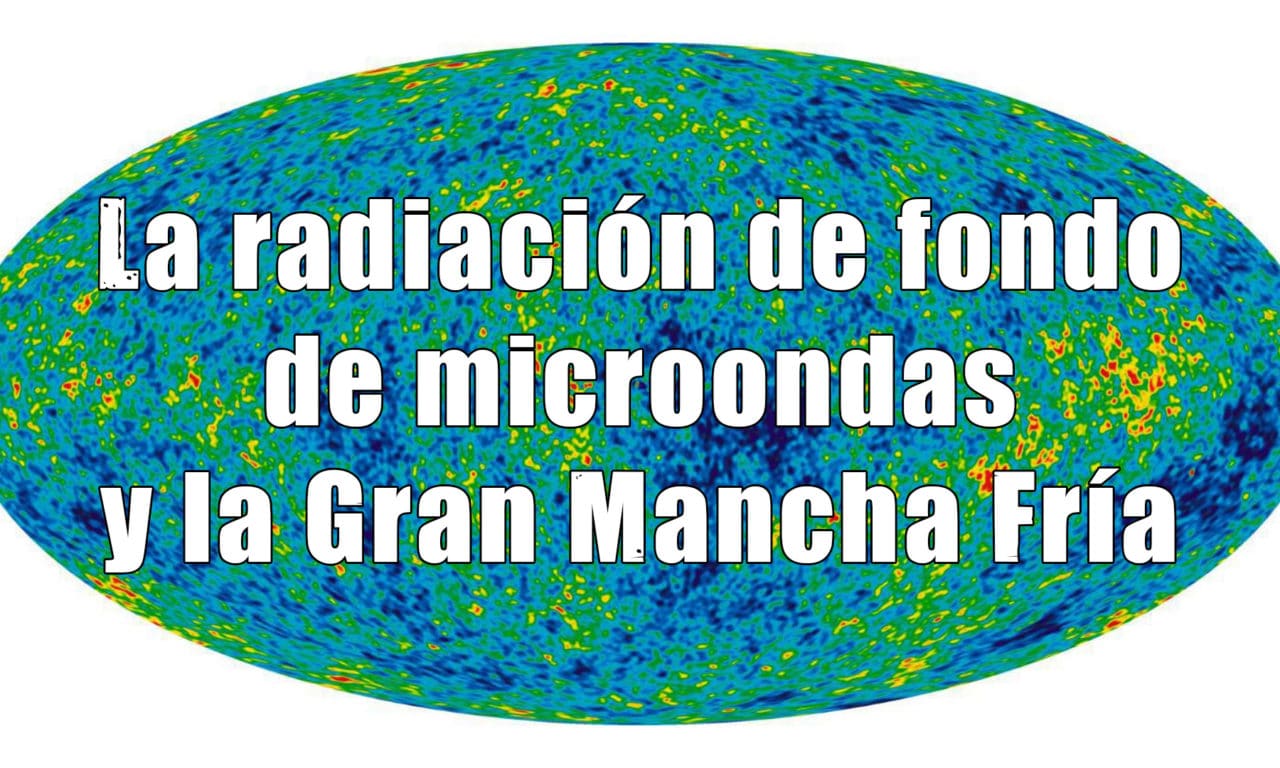 La radiación de fondo de microondas y la Gran Mancha Fría